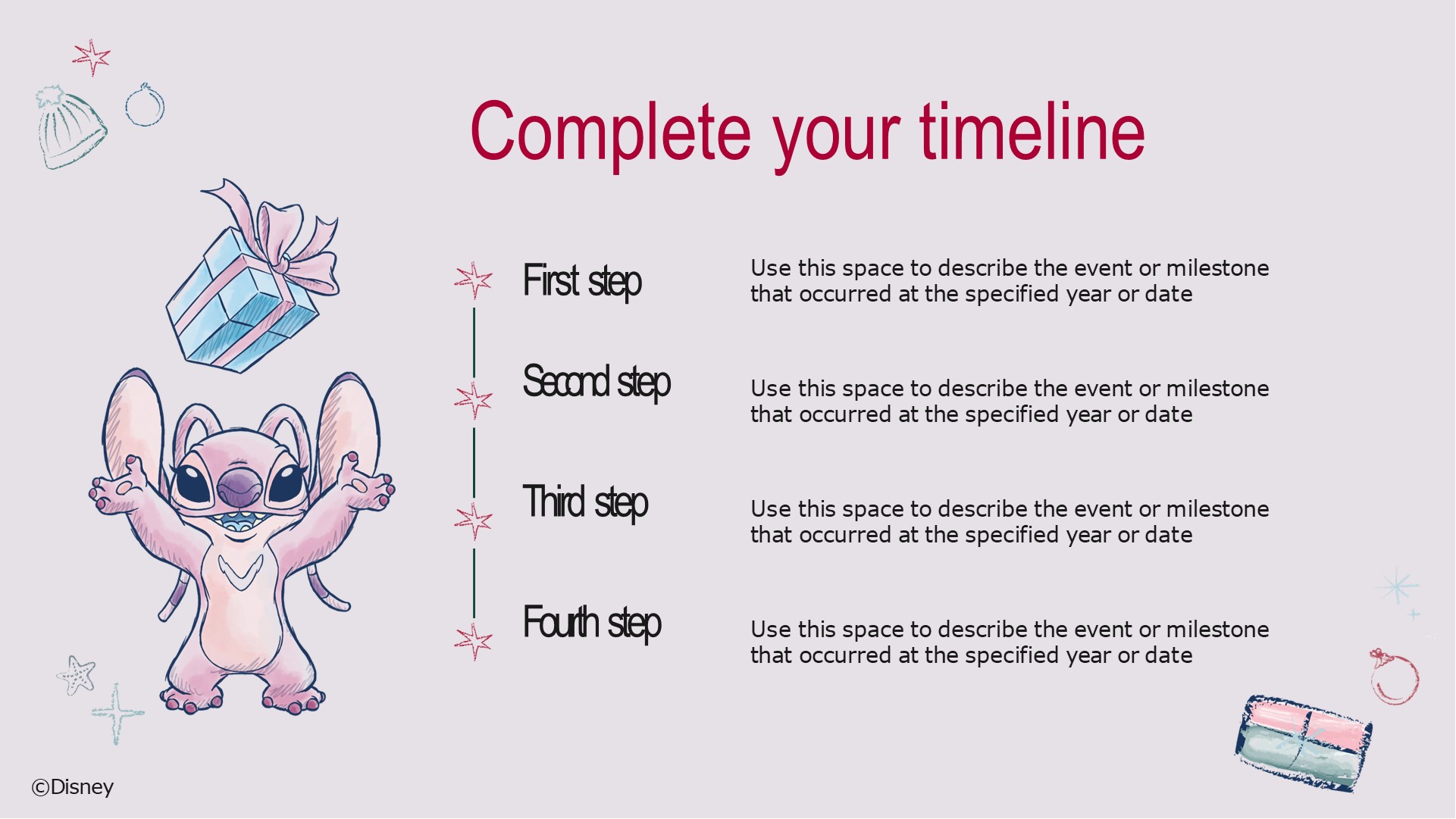 Complete your timeline

First step

Use this space to describe the event or milestone that occurred at the specified year or date

Second step

Use this space to describe the event or milestone that occurred at the specified year or date

Third step

Use this space to describe the event or milestone that occurred at the specified year or date

Fourth step

Use this space to describe the event or milestone that occurred at the specified year or date

©Disney